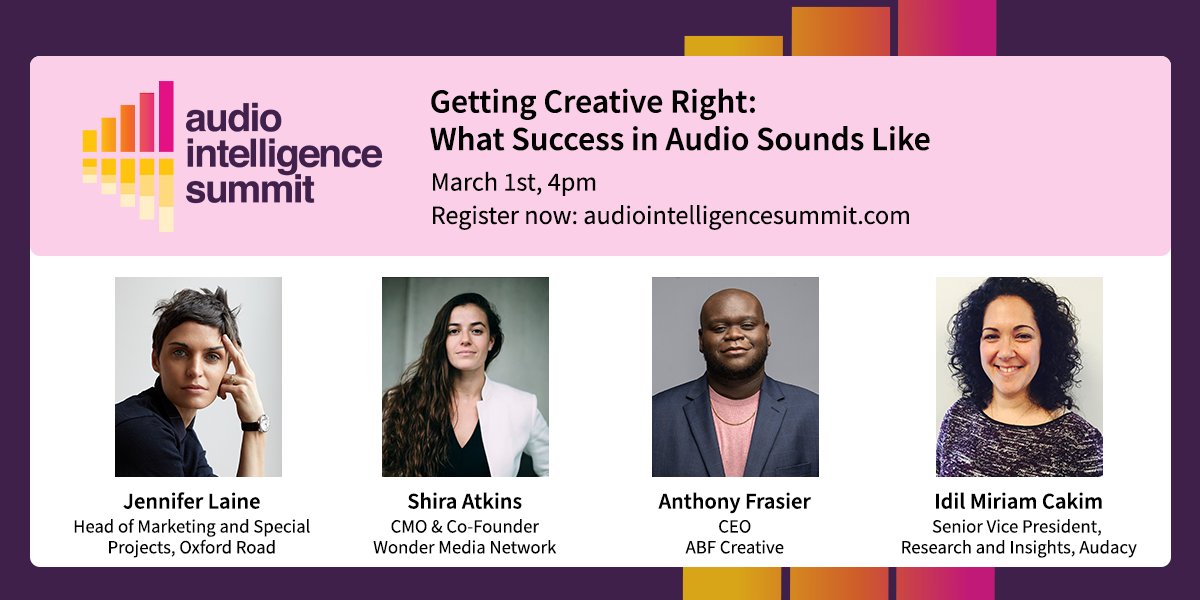 audio intelligence summit

Getting Creative Right: What Success in Audio Sounds Like

March 1st, 4pm

Register now: audiointelligencesummit.com

Jennifer Laine
Head of Marketing and Special Projects, Oxford Road

Shira Atkins
CMO & Co-Founder
Wonder Media Network

Anthony Frasier
CEO
ABF Creative

Idil Miriam Cakim
Senior Vice President, Research and Insights, Audacy